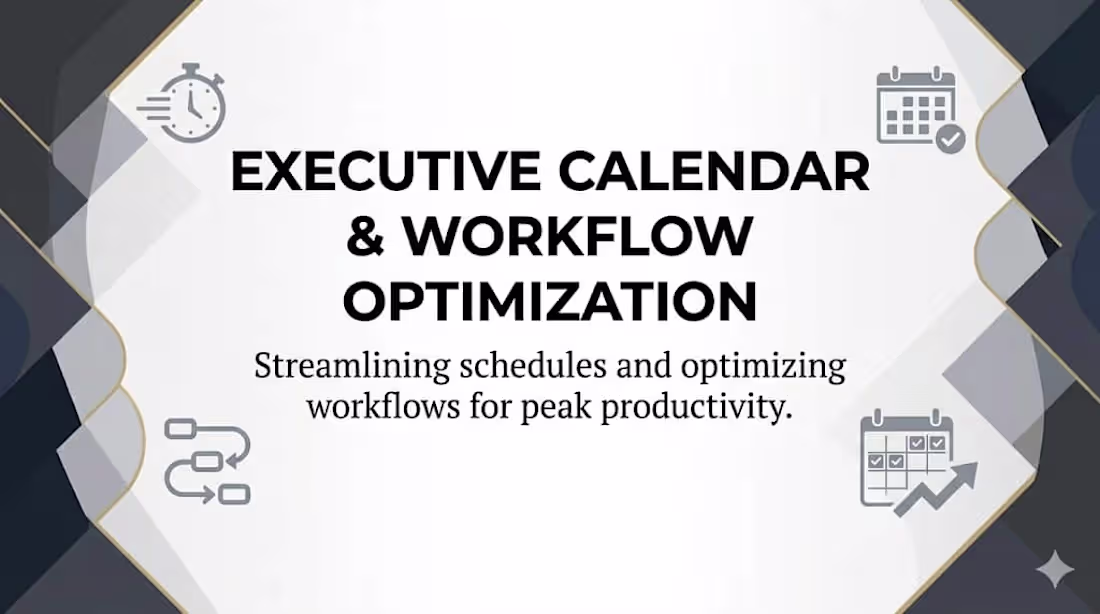 EXECUTIVE CALENDAR & WORKFLOW OPTIMIZATION

Streamlining schedules and optimizing workflows for peak productivity.